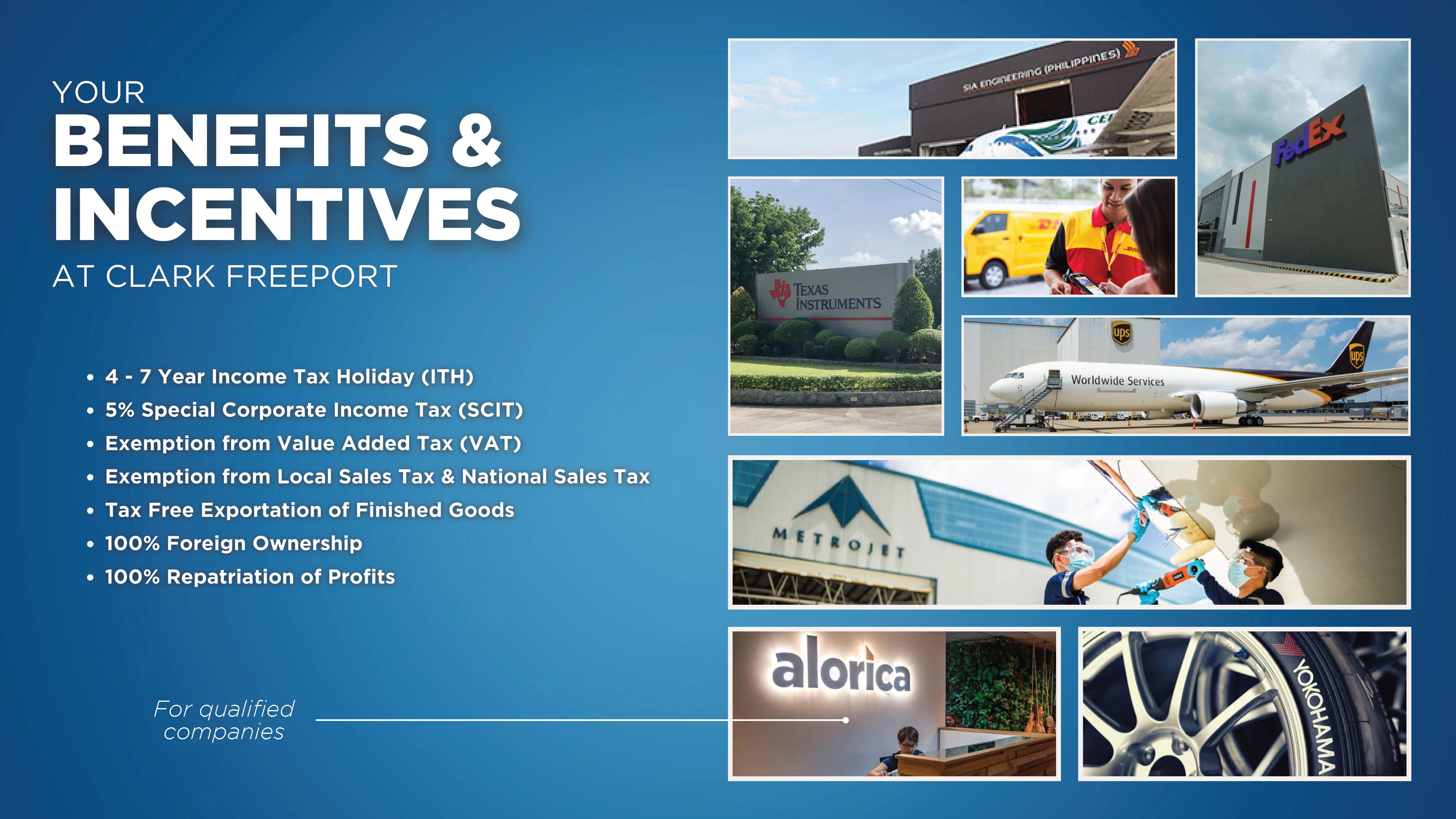 YOUR
BENEFITS &
INCENTIVES
AT CLARK FREEPORT

• 4 - 7 Year Income Tax Holiday (ITH)
• 5% Special Corporate Income Tax (SCIT)
• Exemption from Value Added Tax (VAT)
• Exemption from Local Sales Tax & National Sales Tax
• Tax Free Exportation of Finished Goods
• 100% Foreign Ownership
• 100% Repatriation of Profits

For qualified companies

SIA ENGINEERING (PHILIPPINES)

FedEx

TEXAS INSTRUMENTS

DHL

ups

Worldwide Services

ups

METROJET

alorica

YOKOHAMA